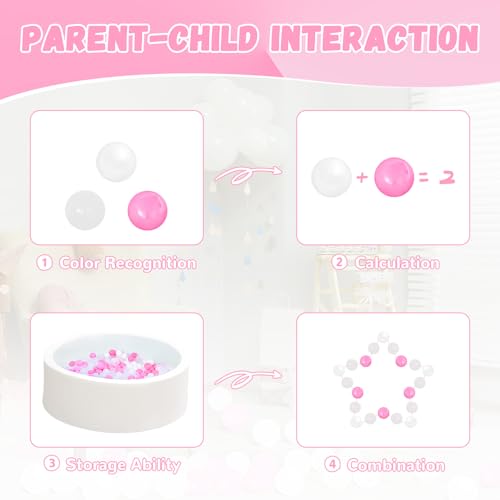 PARENT-CHILD INTERACTION

+ = 2

① Color Recognition

② Calculation

③ Storage Ability

④ Combination